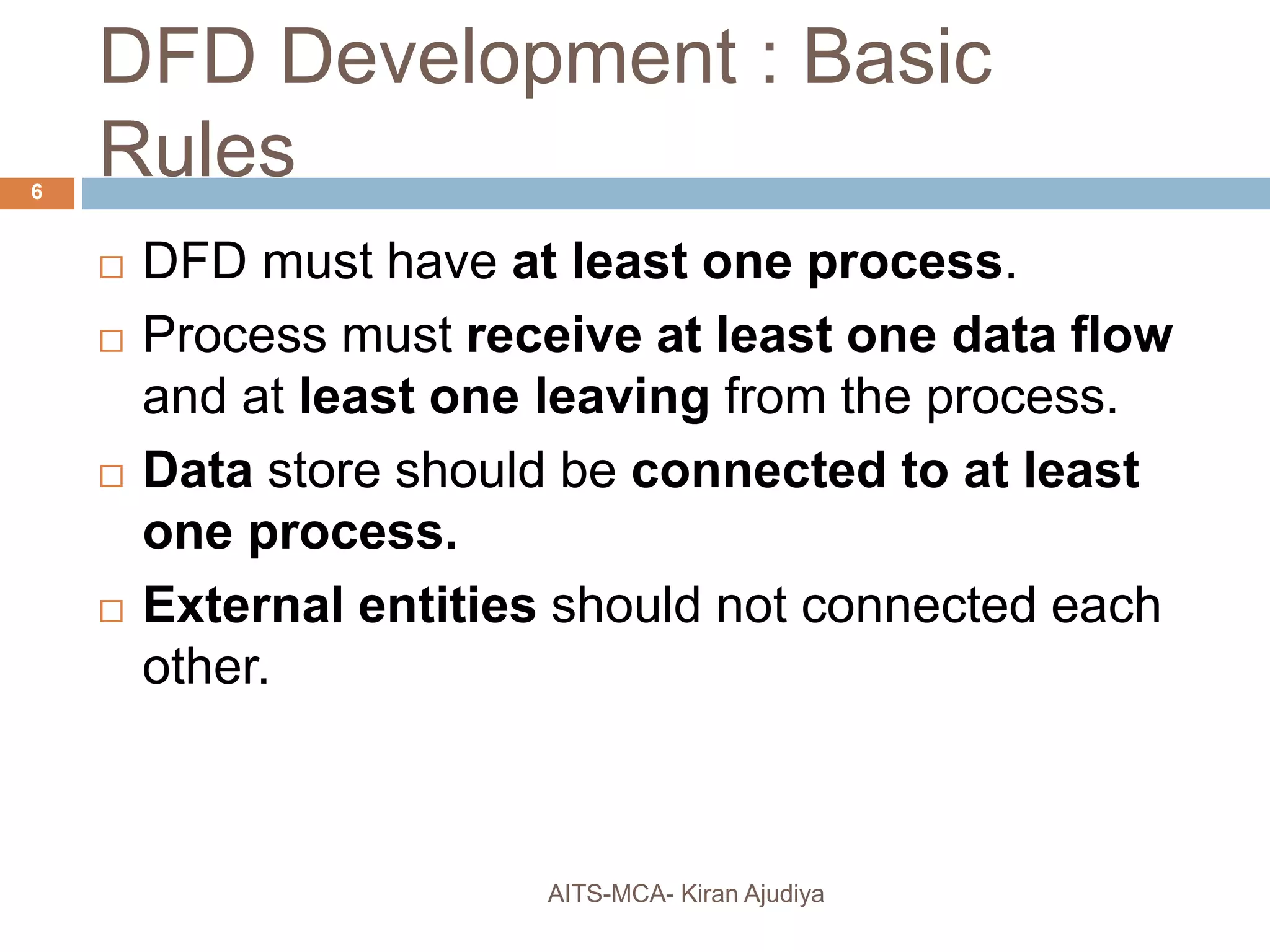 DFD Development : Basic Rules

6

□ DFD must have at least one process.

□ Process must receive at least one data flow and at least one leaving from the process.

□ Data store should be connected to at least one process.

□ External entities should not connected each other.

AITS-MCA- Kiran Ajudiya